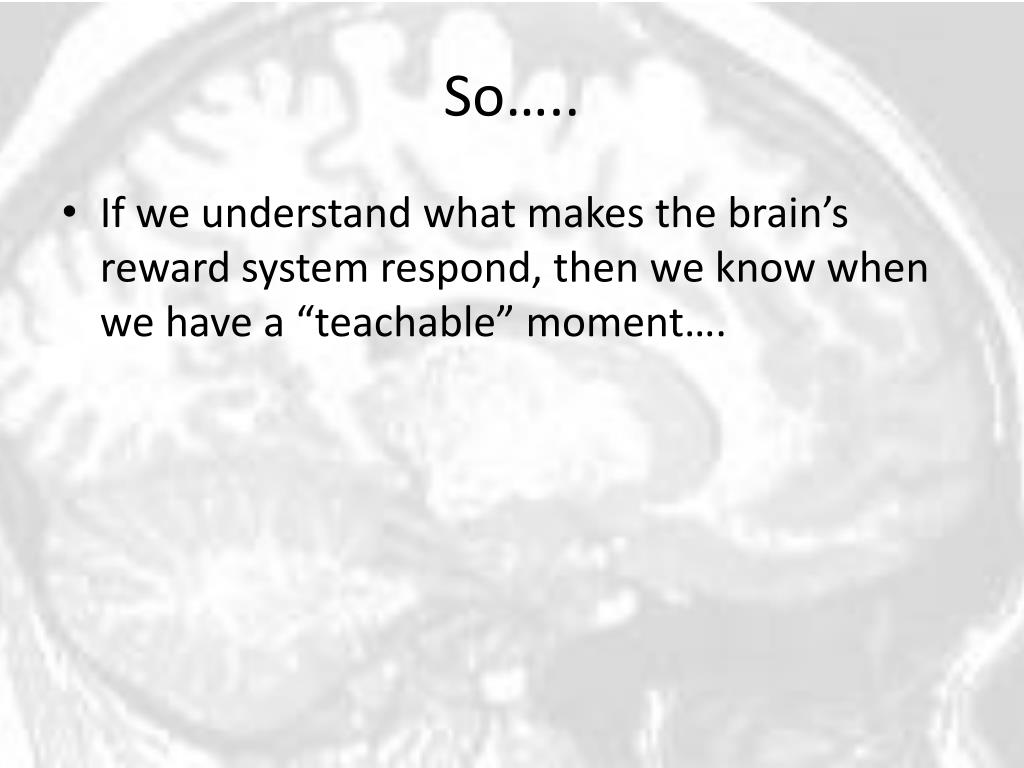 So…..

• If we understand what makes the brain’s reward system respond, then we know when we have a “teachable” moment….